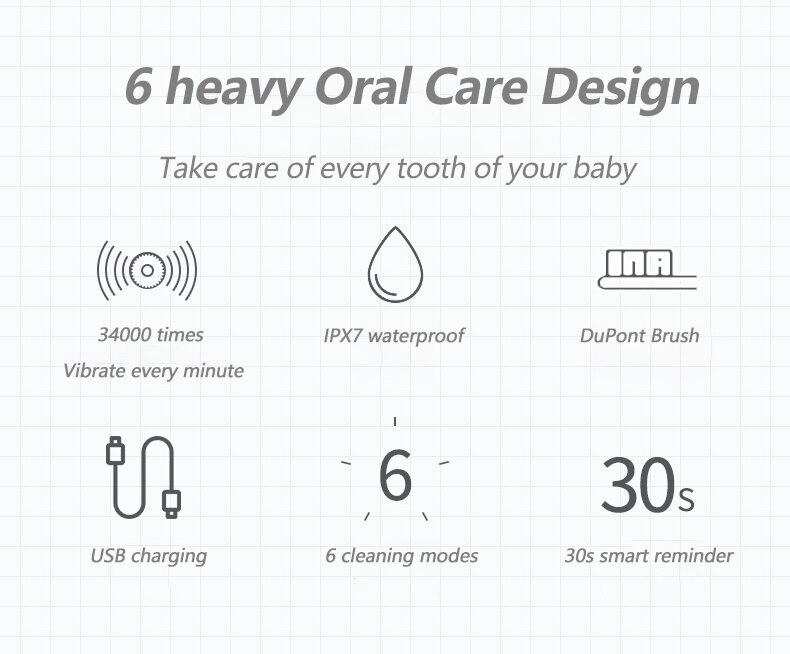 6 heavy Oral Care Design

Take care of every tooth of your baby

34000 times
Vibrate every minute

IPX7 waterproof

DuPont Brush

USB charging

6

6 cleaning modes

30s

30s smart reminder